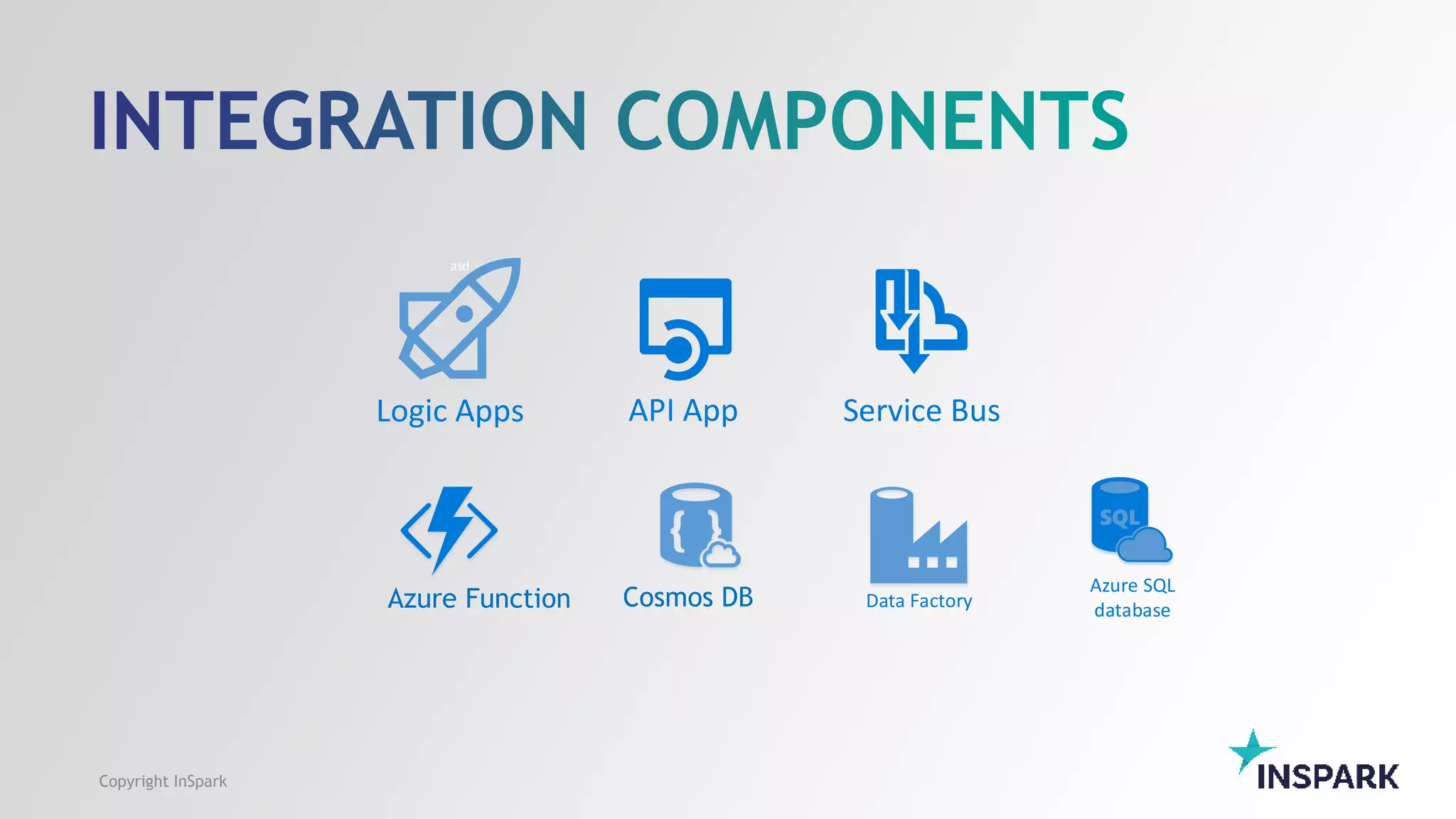 INTEGRATION COMPONENTS

asd

Logic Apps

API App

Service Bus

Azure Function

Cosmos DB

Data Factory

SQL

Azure SQL database

Copyright InSpark

INSPARK